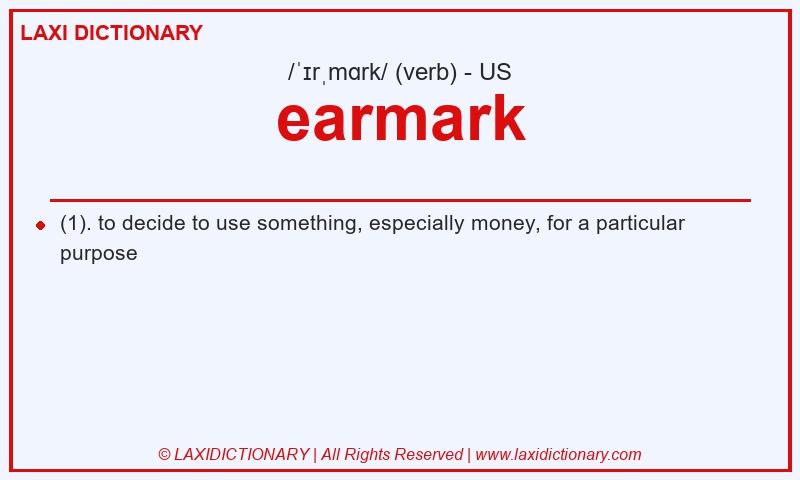 LAXI DICTIONARY

/ˈɪrˌmɑrk/ (verb) - US

earmark

(1). to decide to use something, especially money, for a particular purpose

© LAXIDICTIONARY | All Rights Reserved | www.laxidictionary.com